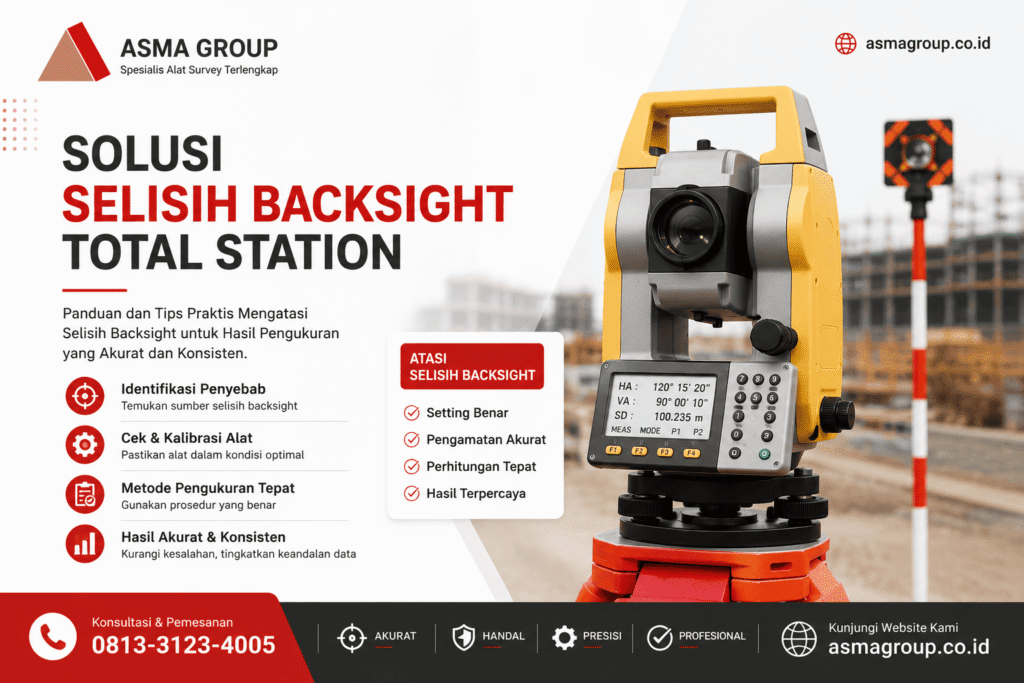 ASMA GROUP
Spesialis Alat Survey Terlengkap

asmagroup.co.id

SOLUSI
SELISIH BACKSIGHT
TOTAL STATION

Panduan dan Tips Praktis Mengatasi Selisih Backsight untuk Hasil Pengukuran yang Akurat dan Konsisten.

Identifikasi Penyebab
Temukan sumber selisih backsight

Cek & Kalibrasi Alat
Pastikan alat dalam kondisi optimal

Metode Pengukuran Tepat
Gunakan prosedur yang benar

Hasil Akurat & Konsisten
Kurangi kesalahan, tingkatkan keandalan data

ATASI
SELISIH BACKSIGHT

Setting Benar
Pengamatan Akurat
Perhitungan Tepat
Hasil Terpercaya

HA : 120° 15' 20"
VA : 90° 00' 10"
SD : 100.235 m
MEAS MODE P1 P2
F1 F2 F3 F4

Konsultasi & Pemesanan
0813-3123-4005

AKURAT
HANDAL
PRESISI
PROFESIONAL

Kunjungi Website Kami
asmagroup.co.id